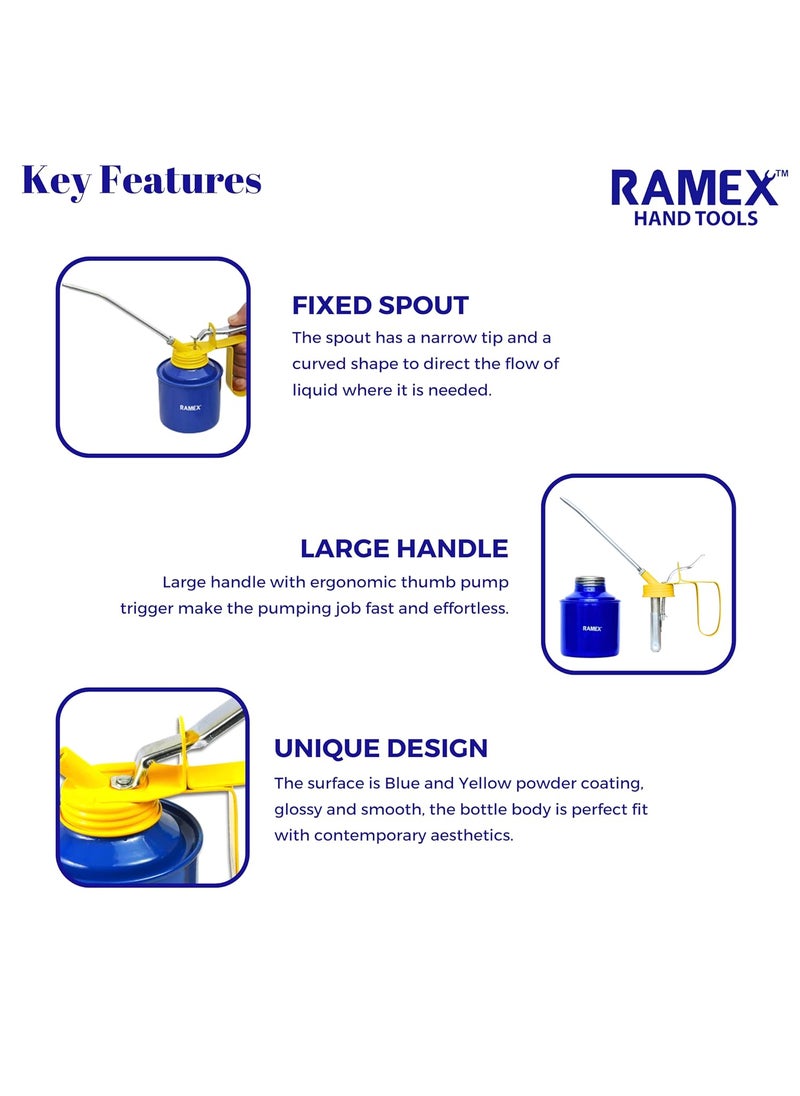 Key Features

RAMEX™
HAND TOOLS

RAMEX

FIXED SPOUT
The spout has a narrow tip and a curved shape to direct the flow of liquid where it is needed.

LARGE HANDLE
Large handle with ergonomic thumb pump trigger make the pumping job fast and effortless.

RAMEX

UNIQUE DESIGN
The surface is Blue and Yellow powder coating, glossy and smooth, the bottle body is perfect fit with contemporary aesthetics.